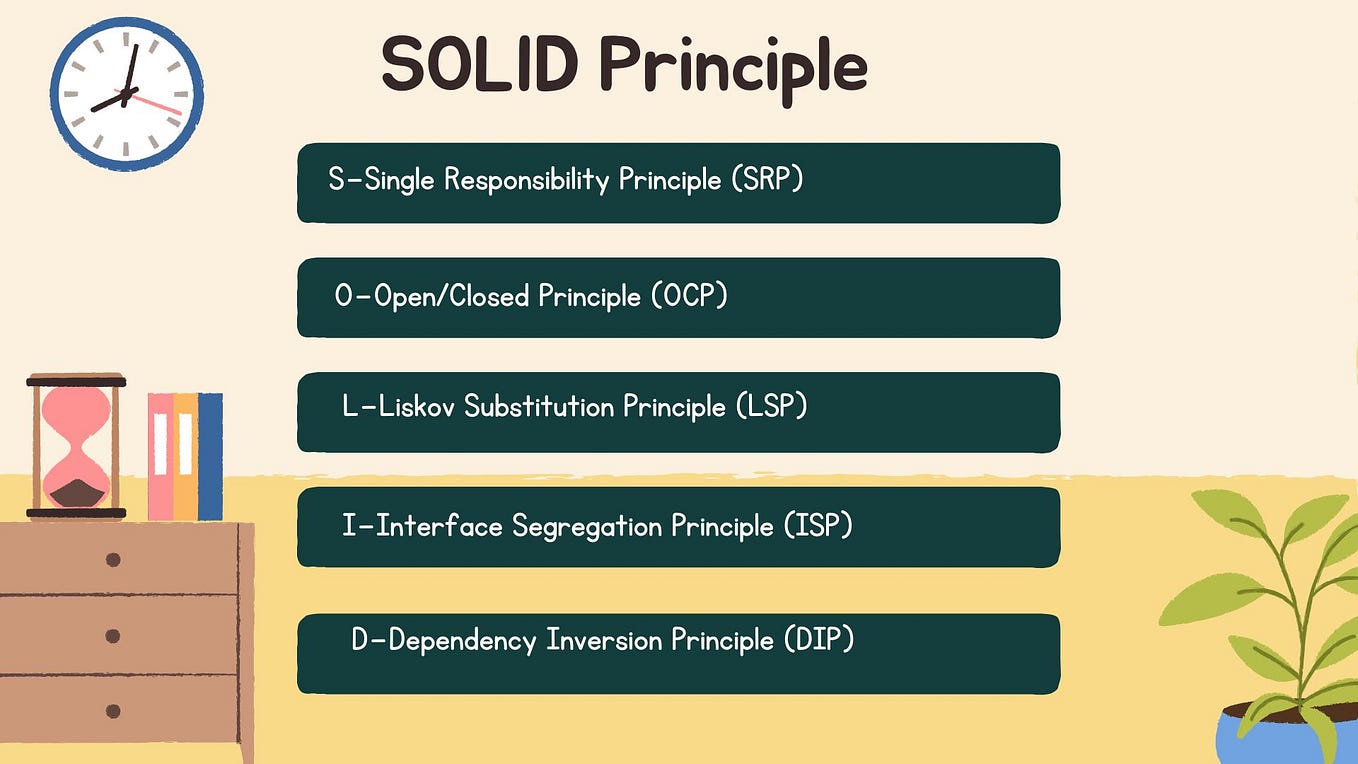 SOLID Principle

S-Single Responsibility Principle (SRP)

O-Open/Closed Principle (OCP)

L-Liskov Substitution Principle (LSP)

I-Interface Segregation Principle (ISP)

D-Dependency Inversion Principle (DIP)